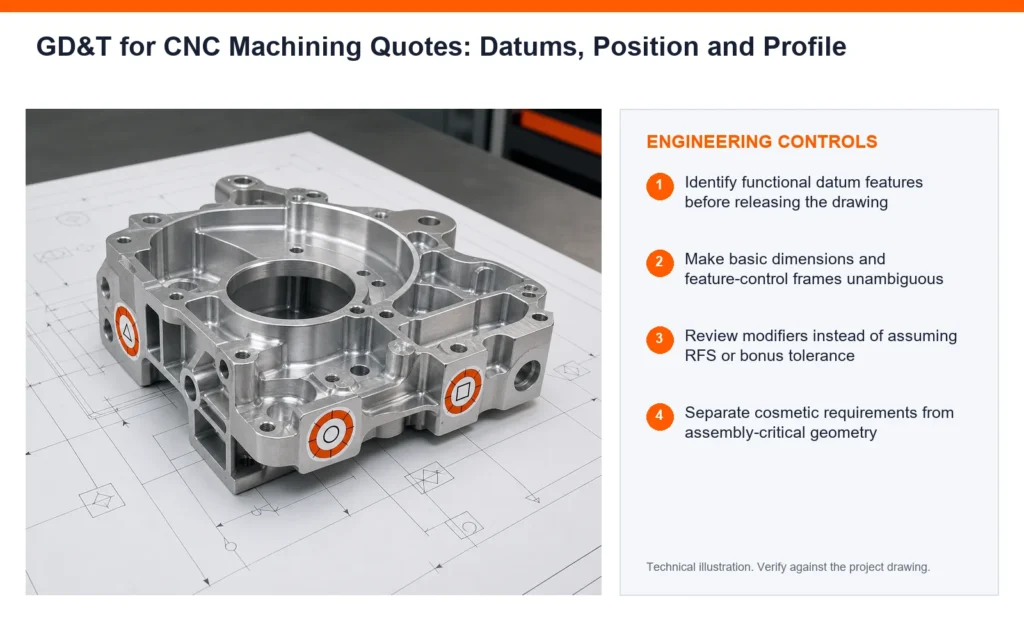 GD&T for CNC Machining Quotes: Datums, Position and Profile

ENGINEERING CONTROLS

1 Identify functional datum features before releasing the drawing

2 Make basic dimensions and feature-control frames unambiguous

3 Review modifiers instead of assuming RFS or bonus tolerance

4 Separate cosmetic requirements from assembly-critical geometry

Technical illustration. Verify against the project drawing.